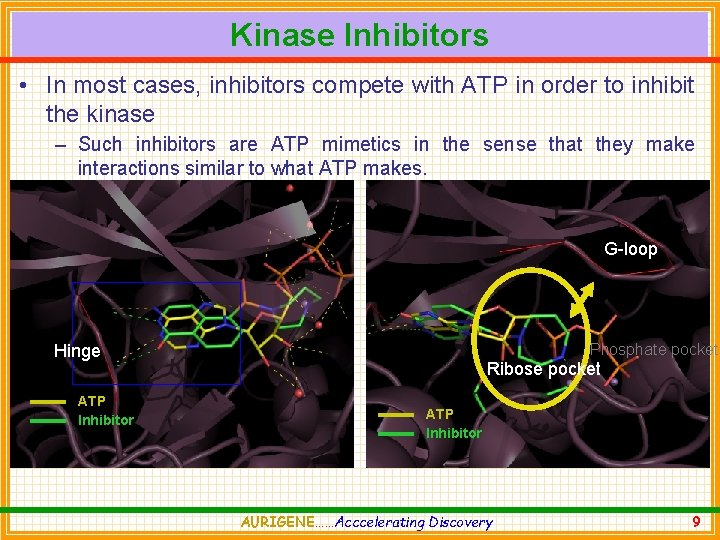 Kinase Inhibitors

• In most cases, inhibitors compete with ATP in order to inhibit the kinase

- Such inhibitors are ATP mimetics in the sense that they make interactions similar to what ATP makes.

Hinge

ATP
Inhibitor

G-loop

Phosphate pocket

Ribose pocket

ATP
Inhibitor

AURIGENE……Acccelerating Discovery

9